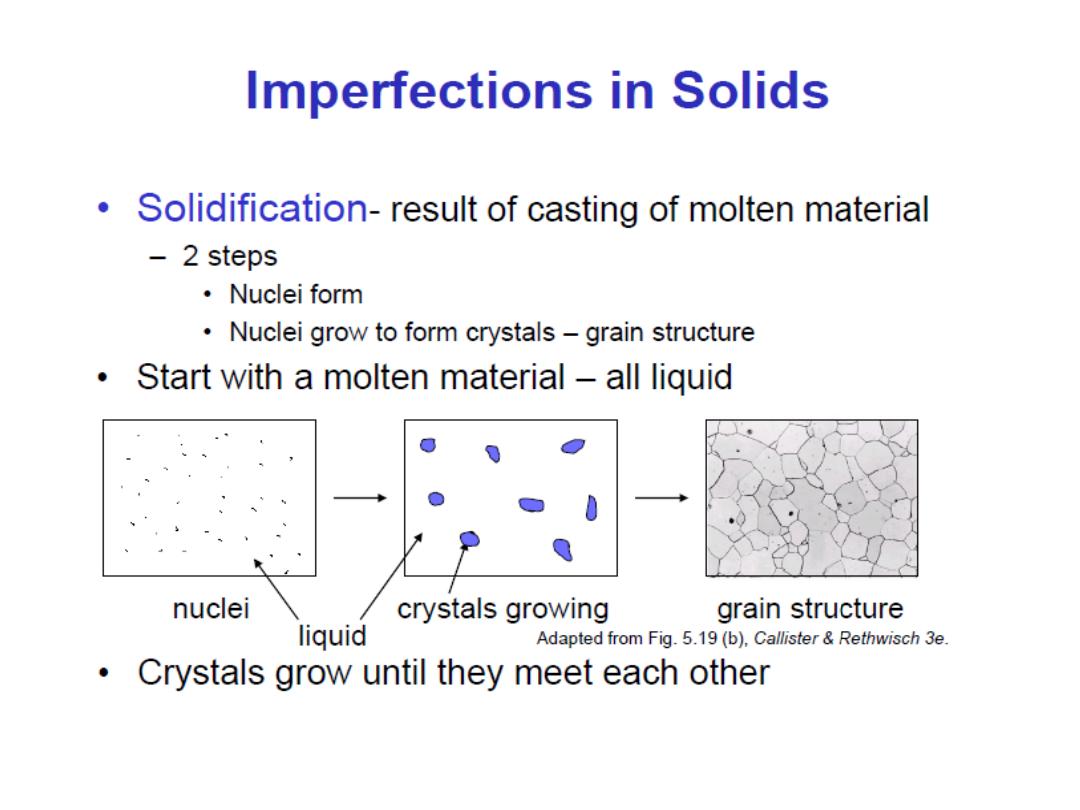 Imperfections in Solids

• Solidification- result of casting of molten material
 – 2 steps
  • Nuclei form
  • Nuclei grow to form crystals – grain structure

• Start with a molten material – all liquid

nuclei
liquid
crystals growing
grain structure
Adapted from Fig. 5.19 (b), Callister & Rethwisch 3e.

• Crystals grow until they meet each other